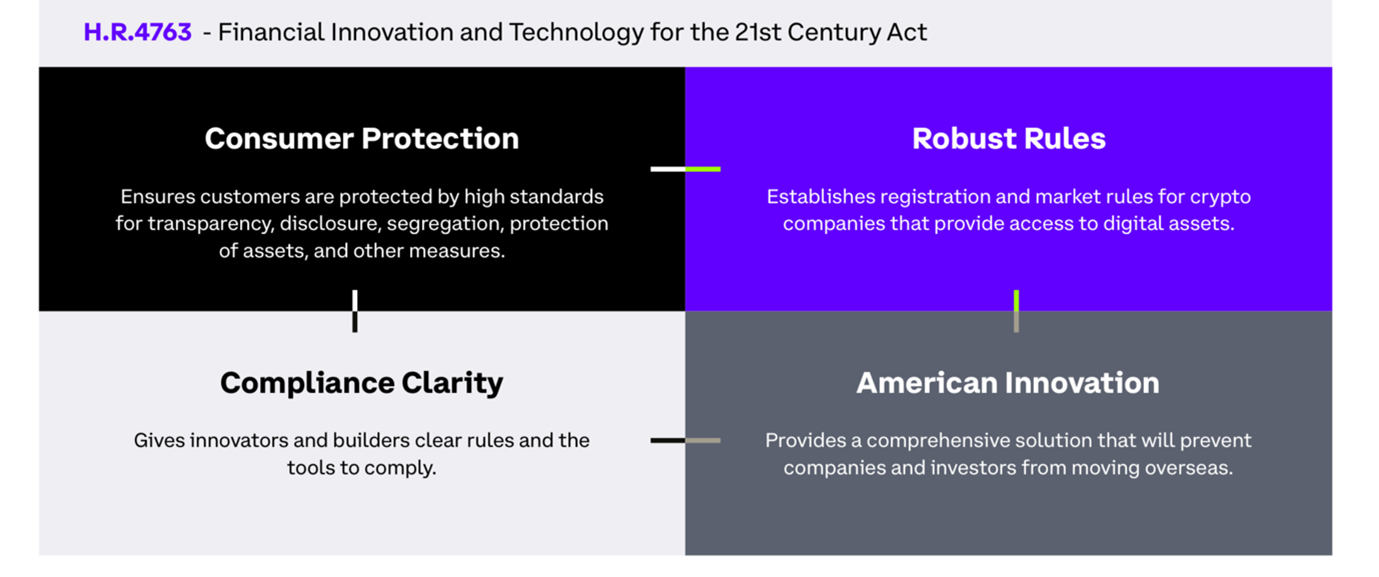 H.R.4763 - Financial Innovation and Technology for the 21st Century Act

Consumer Protection

Ensures customers are protected by high standards for transparency, disclosure, segregation, protection of assets, and other measures.

Robust Rules

Establishes registration and market rules for crypto companies that provide access to digital assets.

Compliance Clarity

Gives innovators and builders clear rules and the tools to comply.

American Innovation

Provides a comprehensive solution that will prevent companies and investors from moving overseas.